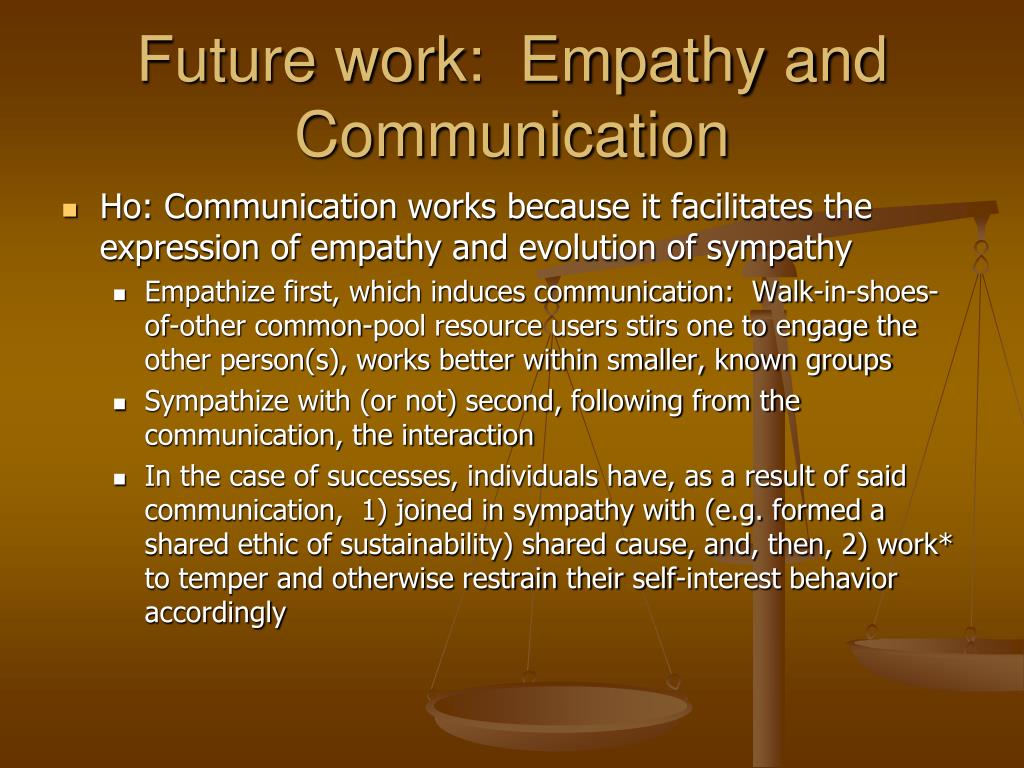 Future work:  Empathy and Communication

Ho: Communication works because it facilitates the expression of empathy and evolution of sympathy

Empathize first, which induces communication:  Walk-in-shoes-of-other common-pool resource users stirs one to engage the other person(s), works better within smaller, known groups

Sympathize with (or not) second, following from the communication, the interaction

In the case of successes, individuals have, as a result of said communication,  1) joined in sympathy with (e.g. formed a shared ethic of sustainability) shared cause, and, then, 2) work* to temper and otherwise restrain their self-interest behavior accordingly